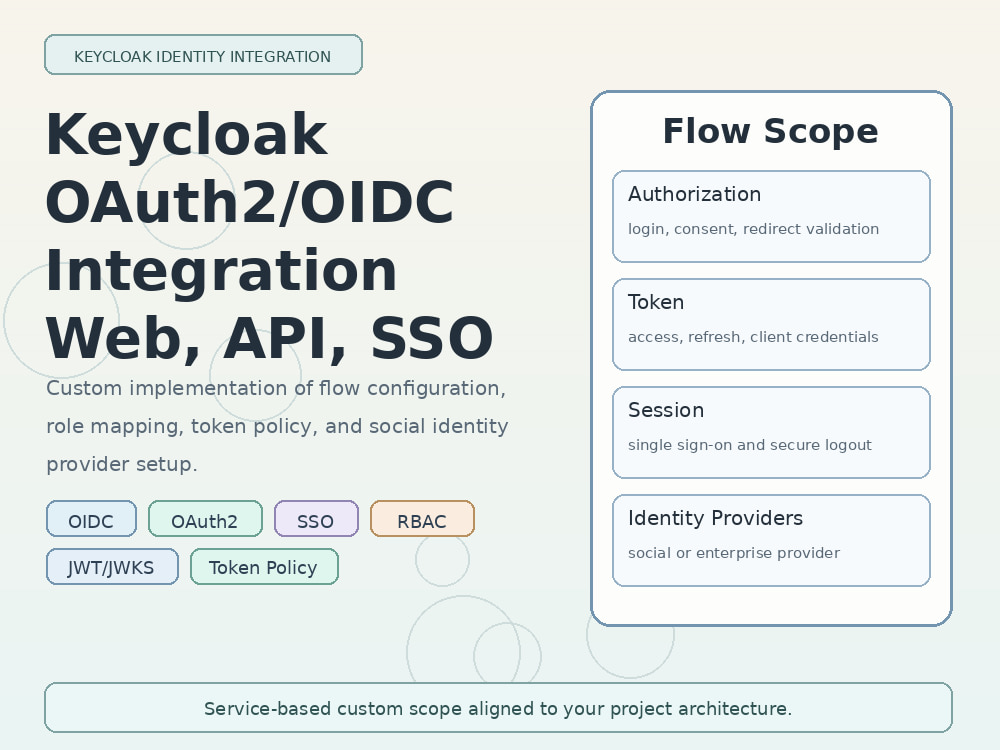 KEYCLOAK IDENTITY INTEGRATION

Keycloak
OAuth2/OIDC
Integration
Web, API, SSO

Custom implementation of flow configuration, role mapping, token policy, and social identity provider setup.

OIDC
OAuth2
SSO
RBAC
JWT/JWKS
Token Policy

Flow Scope

Authorization
login, consent, redirect validation

Token
access, refresh, client credentials

Session
single sign-on and secure logout

Identity Providers
social or enterprise provider

Service-based custom scope aligned to your project architecture.